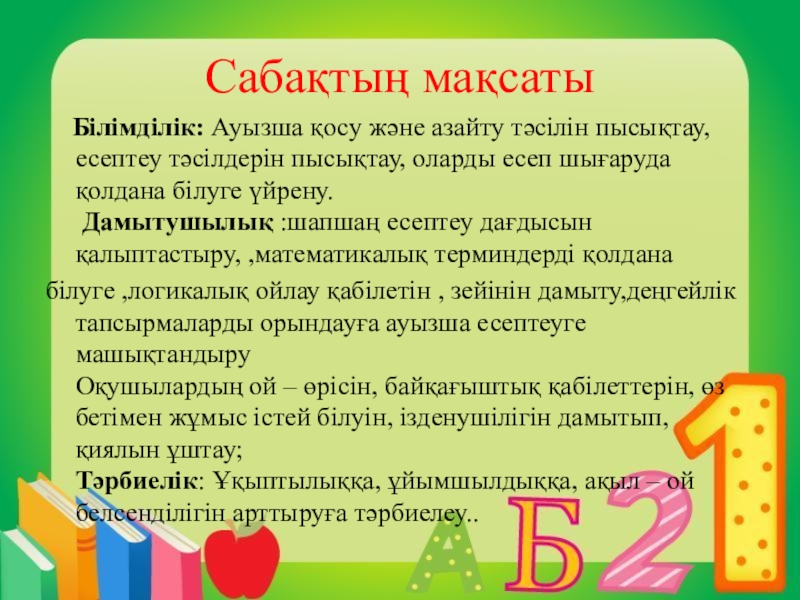 Сабақтың мақсаты

Білімділік: Ауызша қосу және азайту тәсілін пысықтау, есептеу тәсілдерін пысықтау, оларды есеп шығаруда қолдана білуге үйрену.

Дамытушылық :шапшаң есептеу дағдысын қалыптастыру, ,математикалық терминдерді қолдана білуге ,логикалық ойлау қабілетін , зейінін дамыту,деңгейлік тапсырмаларды орындауға ауызша есептеуге машықтандыру

Оқушылардың ой – өрісін, байқағыштық қабілеттерін, өз бетімен жұмыс істей білуін, ізденушілігін дамытып, қиялын ұштау;

Тәрбиелік: Ұқыптылыққа, ұйымшылдыққа, ақыл – ой белсенділігін арттыруға тәрбиелеу..

А Б 2 1